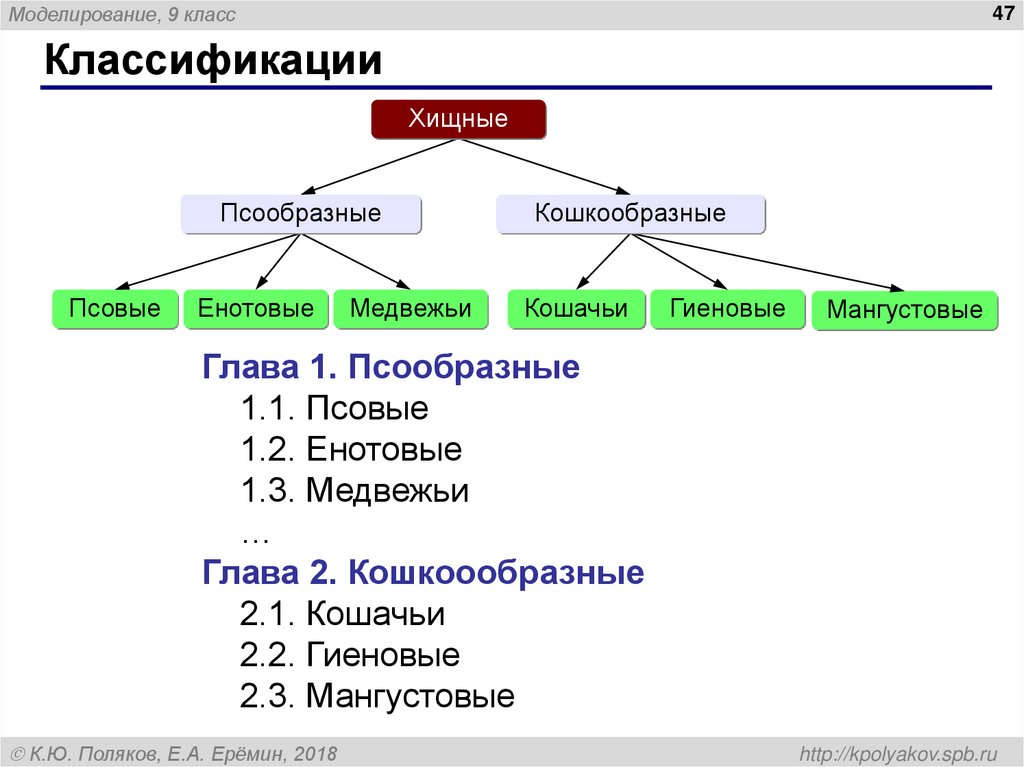 Моделирование, 9 класс

47

Классификации

Хищные

Псообразные

Кошкообразные

Псовые

Енотовые

Медвежьи

Кошачьи

Гиеновые

Мангустовые

Глава 1. Псообразные
1.1. Псовые
1.2. Енотовые
1.3. Медвежьи
…
Глава 2. Кошкоообразные
2.1. Кошачьи
2.2. Гиеновые
2.3. Мангустовые

© К.Ю. Поляков, Е.А. Ерёмин, 2018

http://kpolyakov.spb.ru